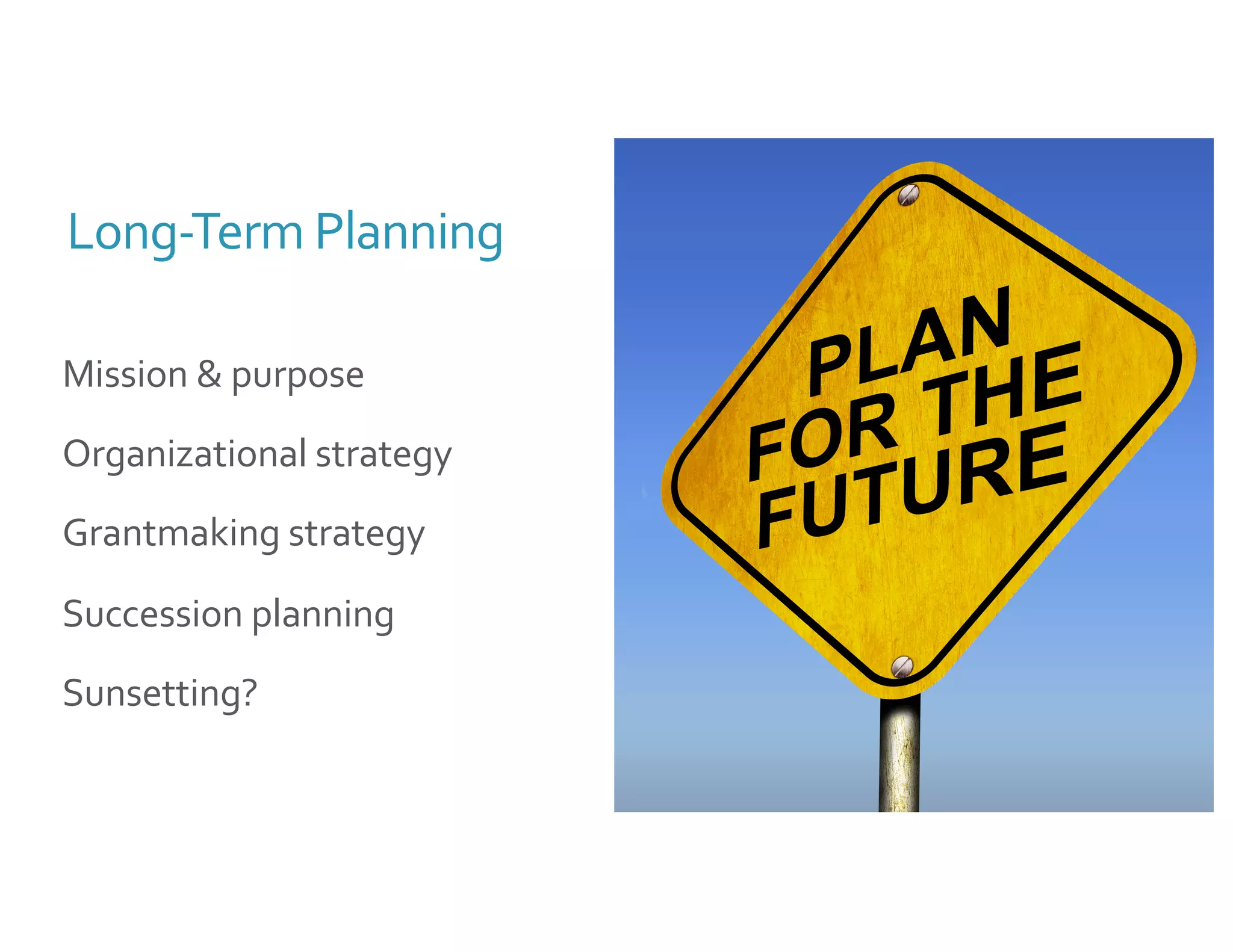 Long-Term Planning

Mission & purpose

Organizational strategy

Grantmaking strategy

Succession planning

Sunsetting?

PLAN FOR THE FUTURE